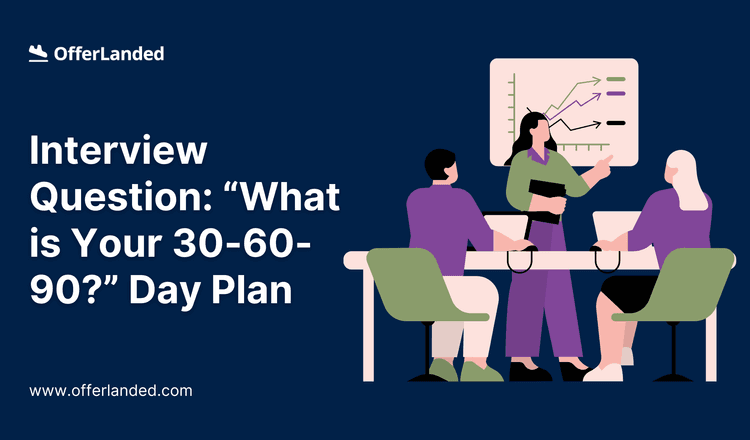 OfferLanded

Interview Question: “What is Your 30-60-90?” Day Plan

www.offerlanded.com